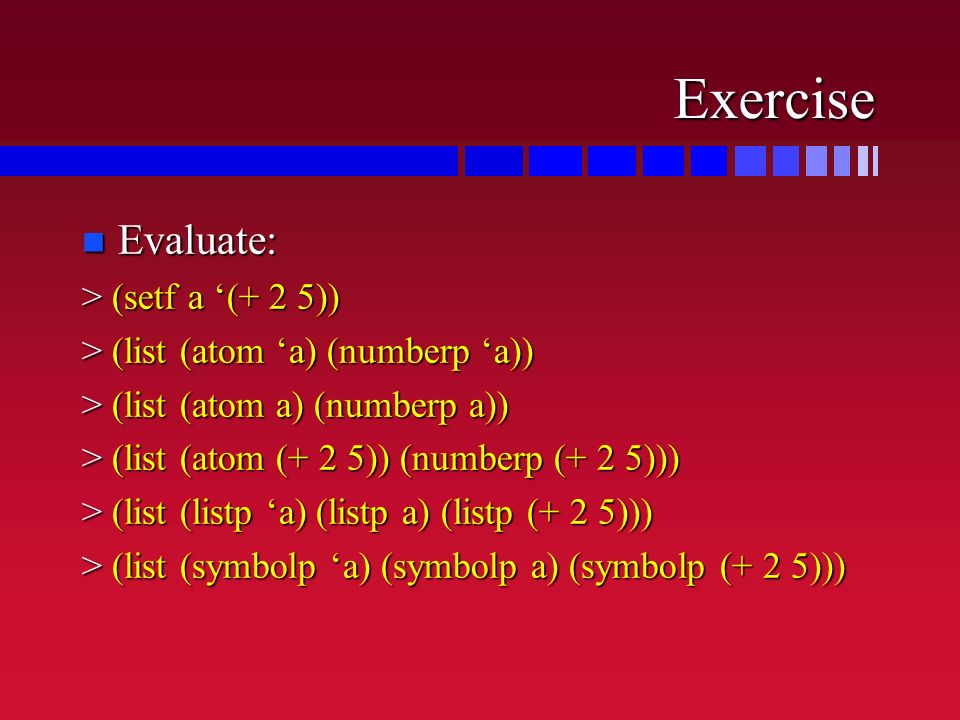 Exercise

Evaluate:

> (setf a ‘(+ 2 5))

> (list (atom ‘a) (numberp ‘a))

> (list (atom a) (numberp a))

> (list (atom (+ 2 5)) (numberp (+ 2 5)))

> (list (listp ‘a) (listp a) (listp (+ 2 5)))

> (list (symbolp ‘a) (symbolp a) (symbolp (+ 2 5)))